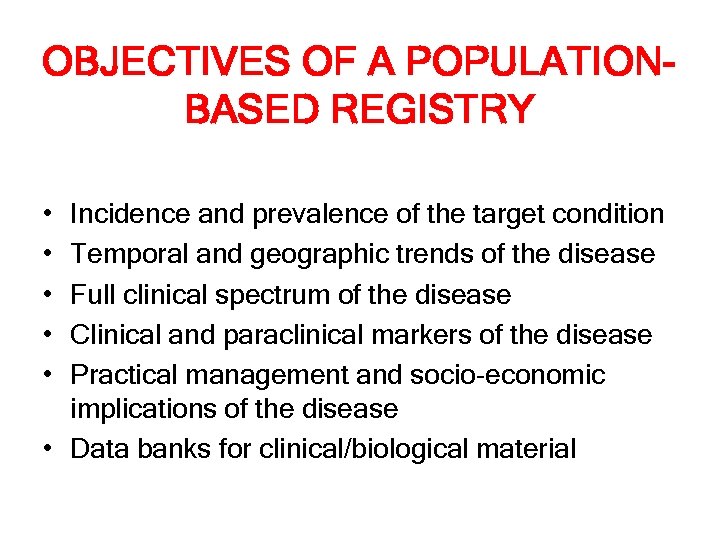 OBJECTIVES OF A POPULATION-BASED REGISTRY

• Incidence and prevalence of the target condition
• Temporal and geographic trends of the disease
• Full clinical spectrum of the disease
• Clinical and paraclinical markers of the disease
• Practical management and socio-economic implications of the disease
• Data banks for clinical/biological material